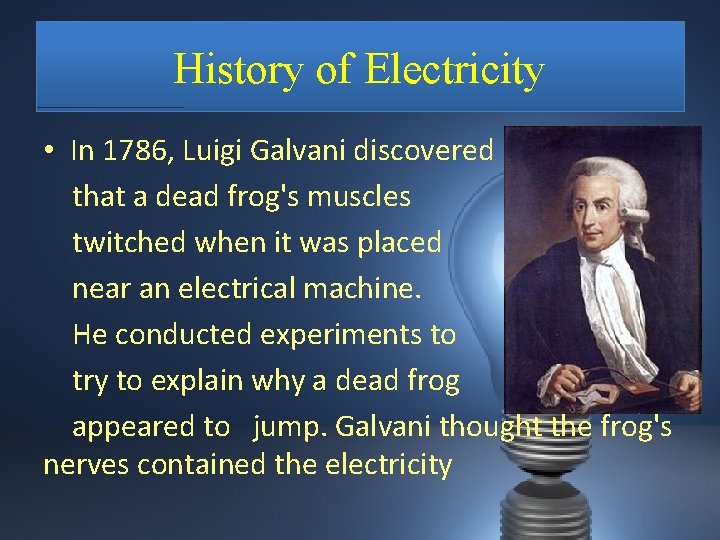 History of Electricity

• In 1786, Luigi Galvani discovered that a dead frog's muscles twitched when it was placed near an electrical machine. He conducted experiments to try to explain why a dead frog appeared to jump. Galvani thought the frog's nerves contained the electricity